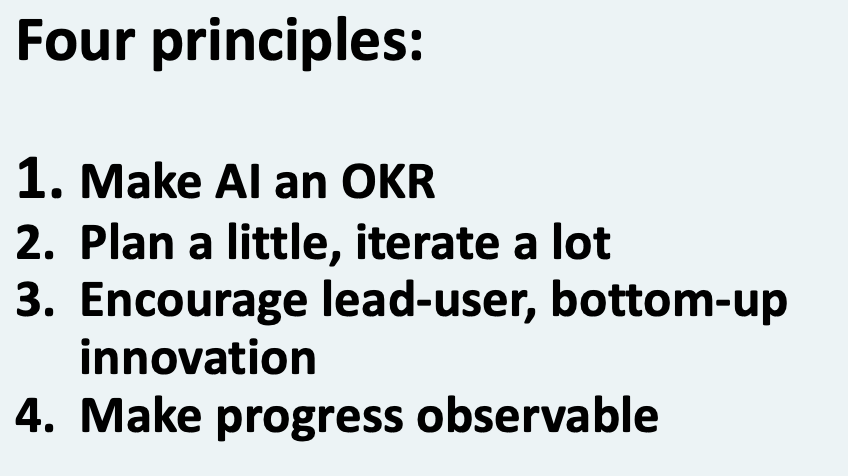 Four principles:

1. Make AI an OKR
2. Plan a little, iterate a lot
3. Encourage lead-user, bottom-up innovation
4. Make progress observable